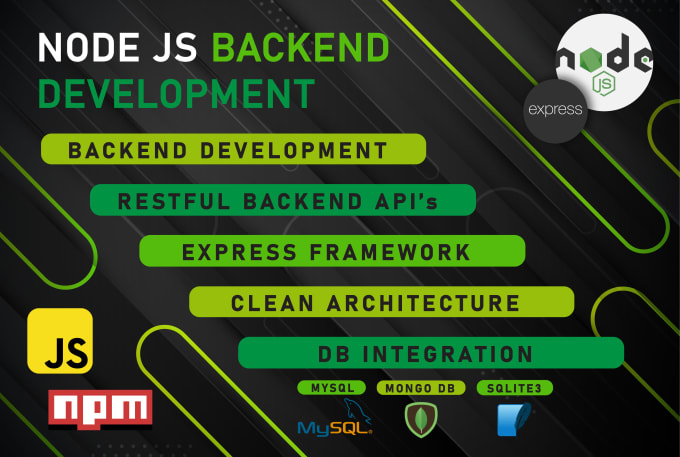 NODE JS BACKEND DEVELOPMENT

node JS

express

BACKEND DEVELOPMENT

RESTFUL BACKEND API's

EXPRESS FRAMEWORK

CLEAN ARCHITECTURE

DB INTEGRATION

JS

npm

MYSQL

MONGO DB

SQLITE3

MySQL